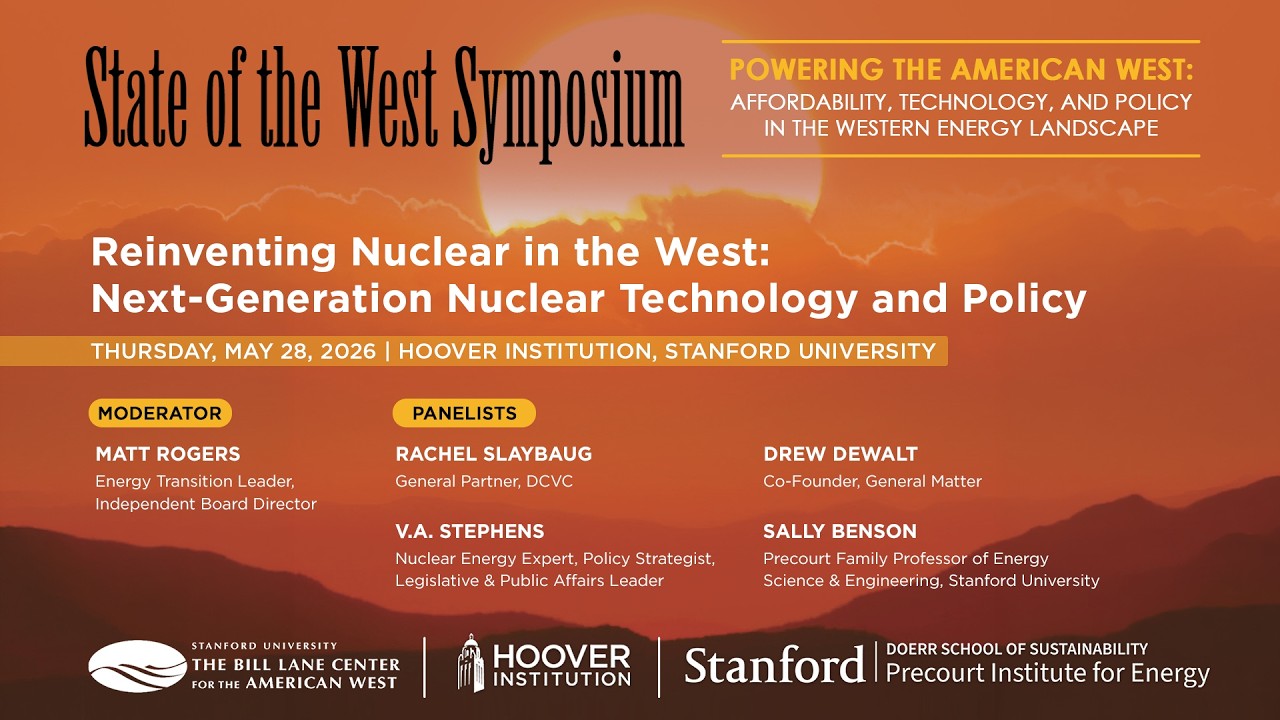 State of the West Symposium

POWERING THE AMERICAN WEST:
AFFORDABILITY, TECHNOLOGY, AND POLICY IN THE WESTERN ENERGY LANDSCAPE

Reinventing Nuclear in the West:
Next-Generation Nuclear Technology and Policy

THURSDAY, MAY 28, 2026 | HOOVER INSTITUTION, STANFORD UNIVERSITY

MODERATOR

MATT ROGERS
Energy Transition Leader, Independent Board Director

PANELISTS

RACHEL SLAYBAUG
General Partner, DCVC

V.A. STEPHENS
Nuclear Energy Expert, Policy Strategist, Legislative & Public Affairs Leader

DREW DEWALT
Co-Founder, General Matter

SALLY BENSON
Precourt Family Professor of Energy Science & Engineering, Stanford University

STANFORD UNIVERSITY
THE BILL LANE CENTER FOR THE AMERICAN WEST

HOOVER INSTITUTION

Stanford | DOERR SCHOOL OF SUSTAINABILITY
Precourt Institute for Energy